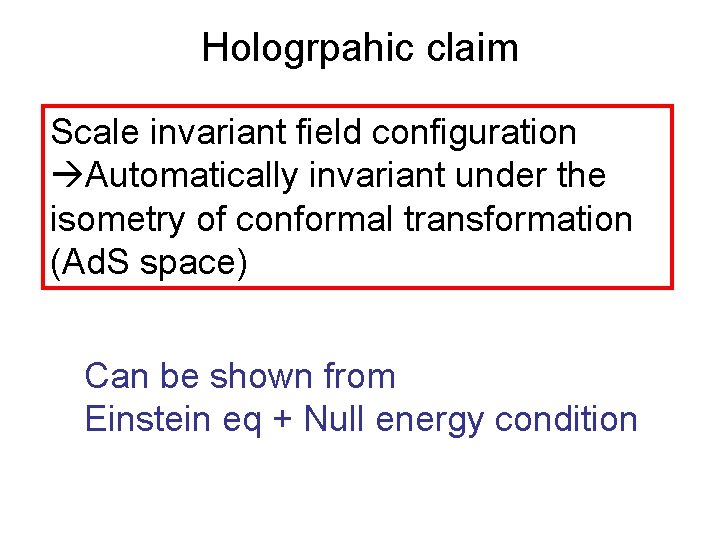 Hologrpahic claim

Scale invariant field configuration
→Automatically invariant under the isometry of conformal transformation (AdS space)

Can be shown from
Einstein eq + Null energy condition